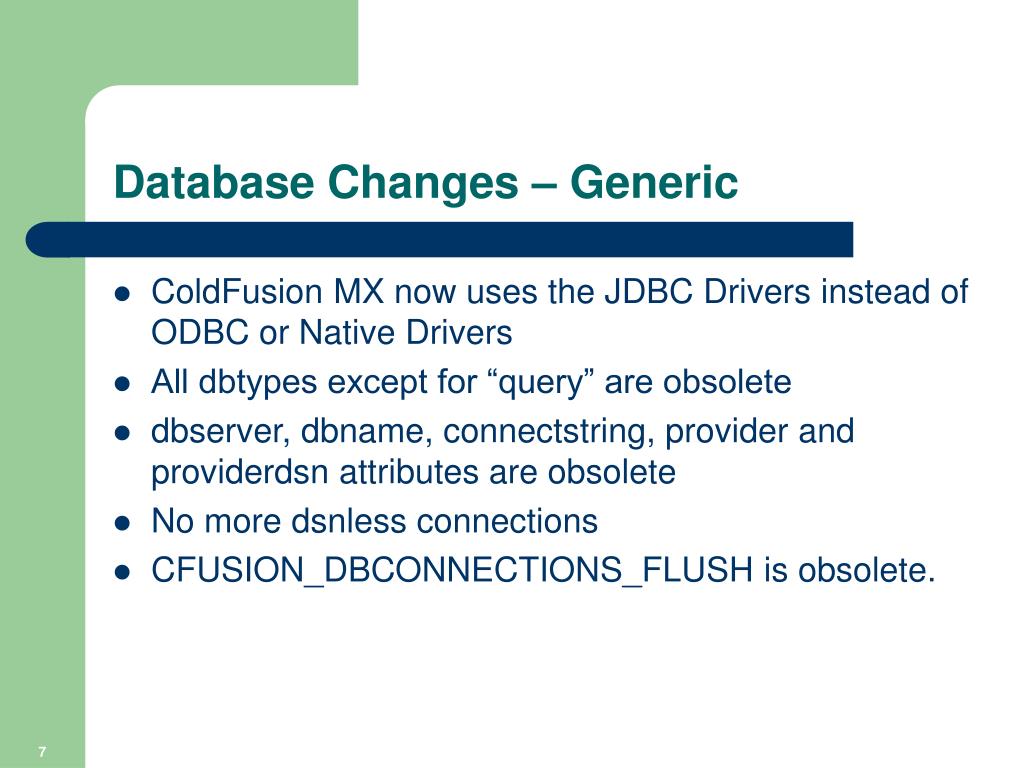 Database Changes – Generic

- ColdFusion MX now uses the JDBC Drivers instead of ODBC or Native Drivers
- All dbtypes except for “query” are obsolete
- dbserver, dbname, connectstring, provider and providerdsn attributes are obsolete
- No more dsnless connections
- CFUSION_DBCONNECTIONS_FLUSH is obsolete.

7